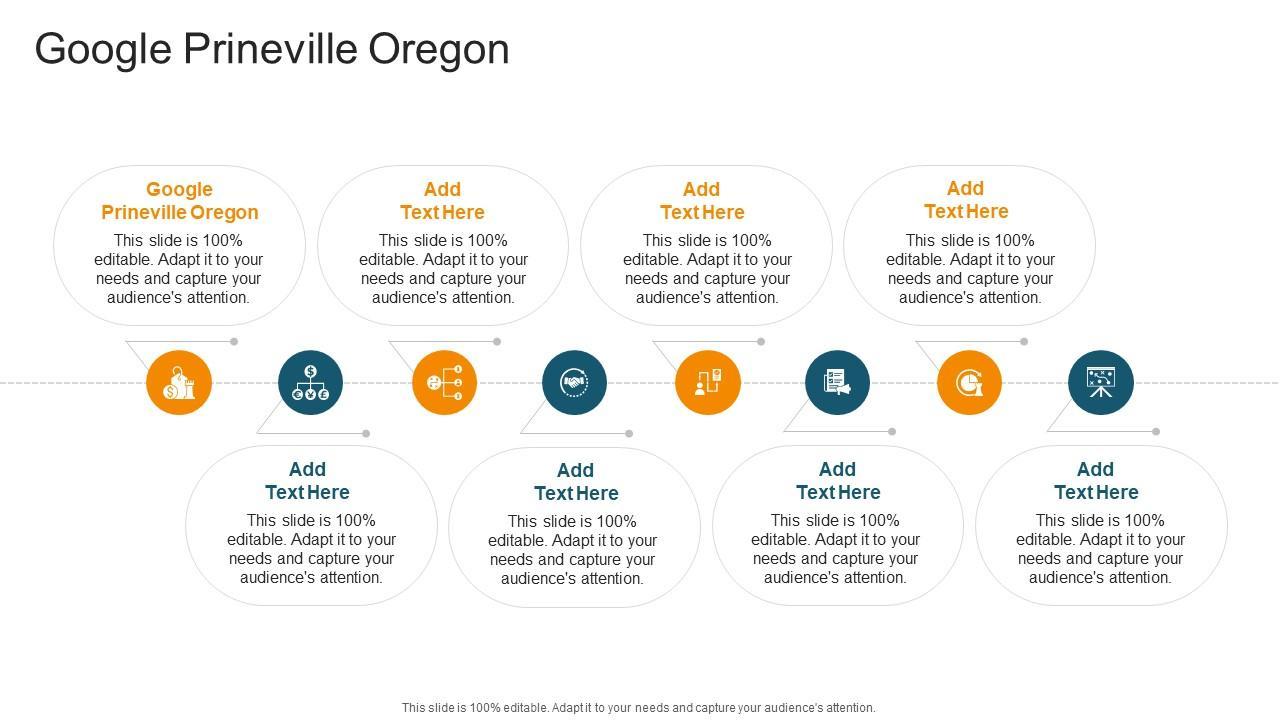 Google Prineville Oregon

Google Prineville Oregon
This slide is 100% editable. Adapt it to your needs and capture your audience's attention.

Add Text Here
This slide is 100% editable. Adapt it to your needs and capture your audience's attention.

Add Text Here
This slide is 100% editable. Adapt it to your needs and capture your audience's attention.

Add Text Here
This slide is 100% editable. Adapt it to your needs and capture your audience's attention.

Add Text Here
This slide is 100% editable. Adapt it to your needs and capture your audience's attention.

Add Text Here
This slide is 100% editable. Adapt it to your needs and capture your audience's attention.

Add Text Here
This slide is 100% editable. Adapt it to your needs and capture your audience's attention.

Add Text Here
This slide is 100% editable. Adapt it to your needs and capture your audience's attention.

This slide is 100% editable. Adapt it to your needs and capture your audience's attention.